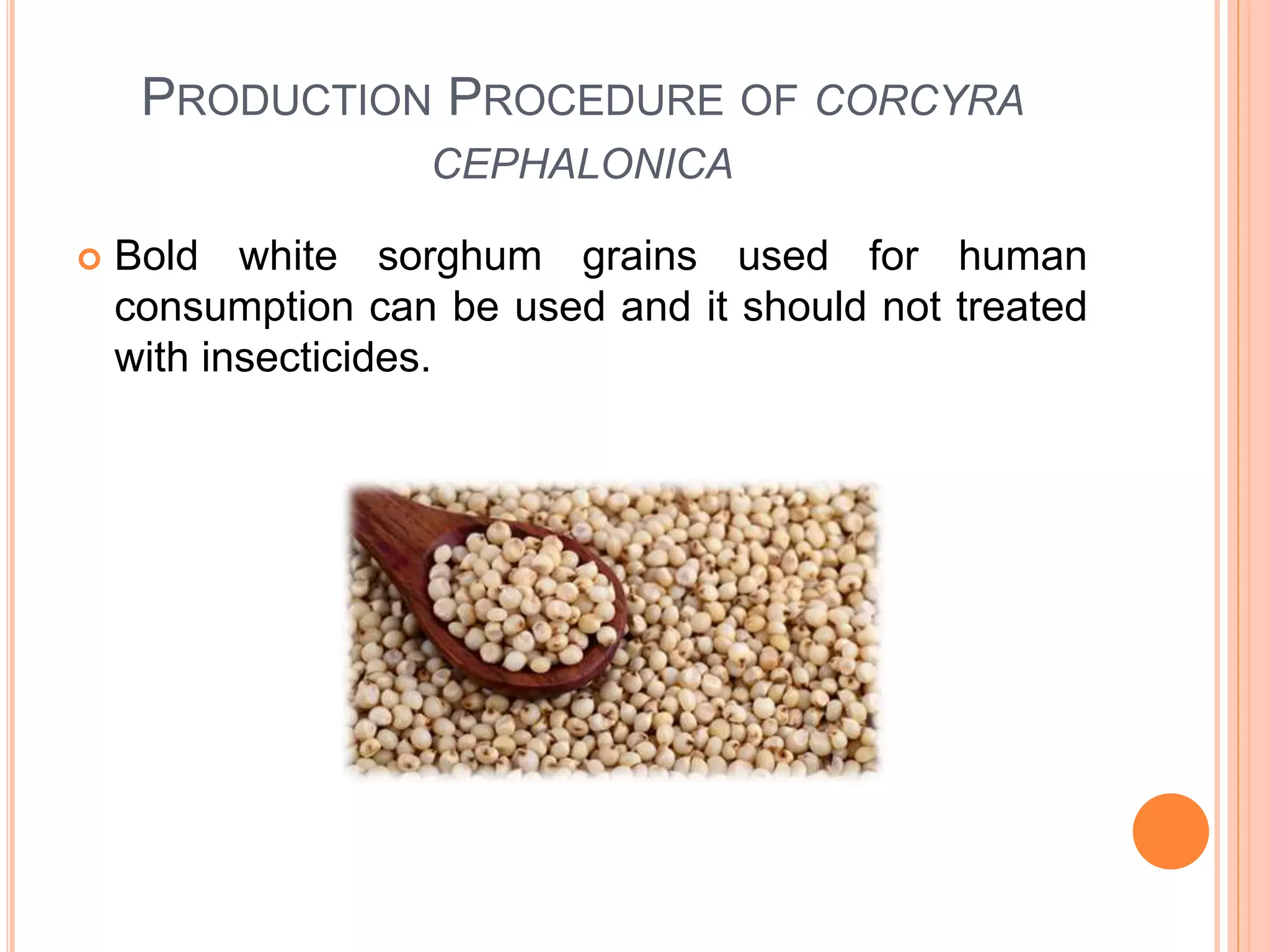 PRODUCTION PROCEDURE OF CORCYRA CEPHALONICA

Bold white sorghum grains used for human consumption can be used and it should not treated with insecticides.